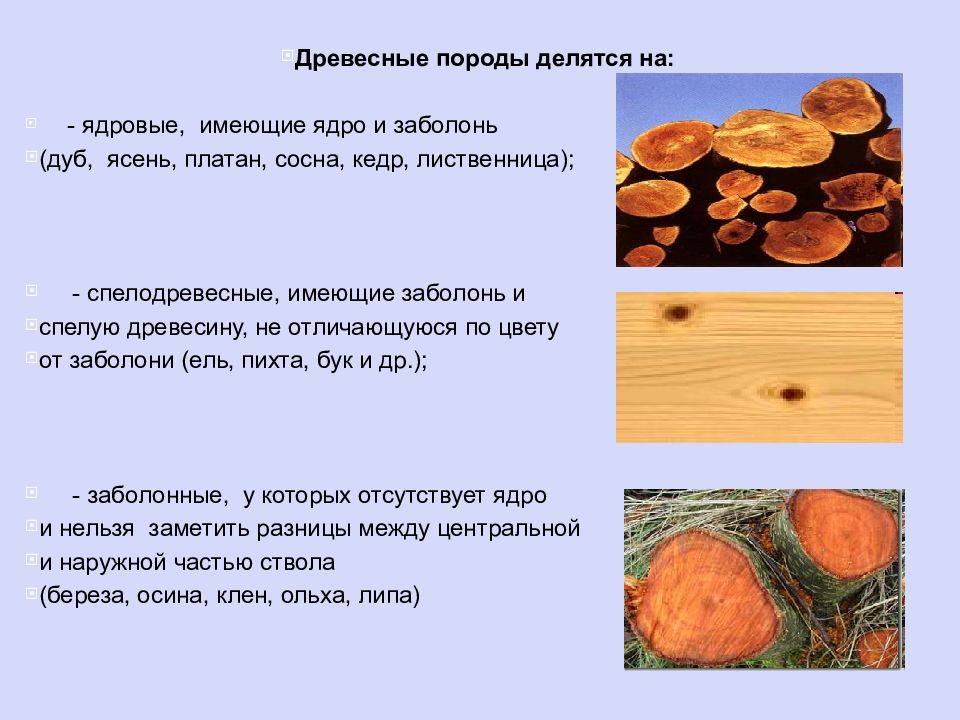 Древесные породы делятся на:

- ядровые, имеющие ядро и заболонь
(дуб, ясень, платан, сосна, кедр, лиственница);

- спелодревесные, имеющие заболонь и
спелую древесину, не отличающуюся по цвету
от заболони (ель, пихта, бук и др.);

- заболонные, у которых отсутствует ядро
и нельзя заметить разницы между центральной
и наружной частью ствола
(береза, осина, клен, ольха, липа)